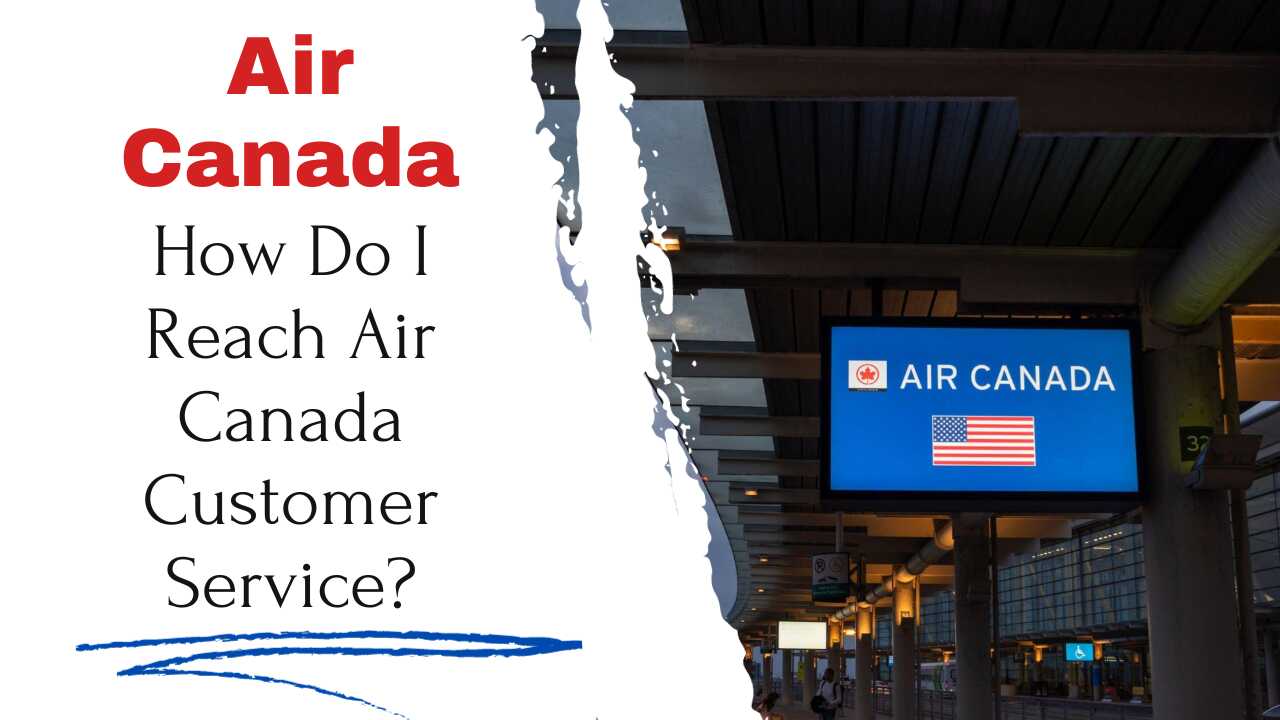 Air Canada
How Do I Reach Air Canada Customer Service?

AIR CANADA

32